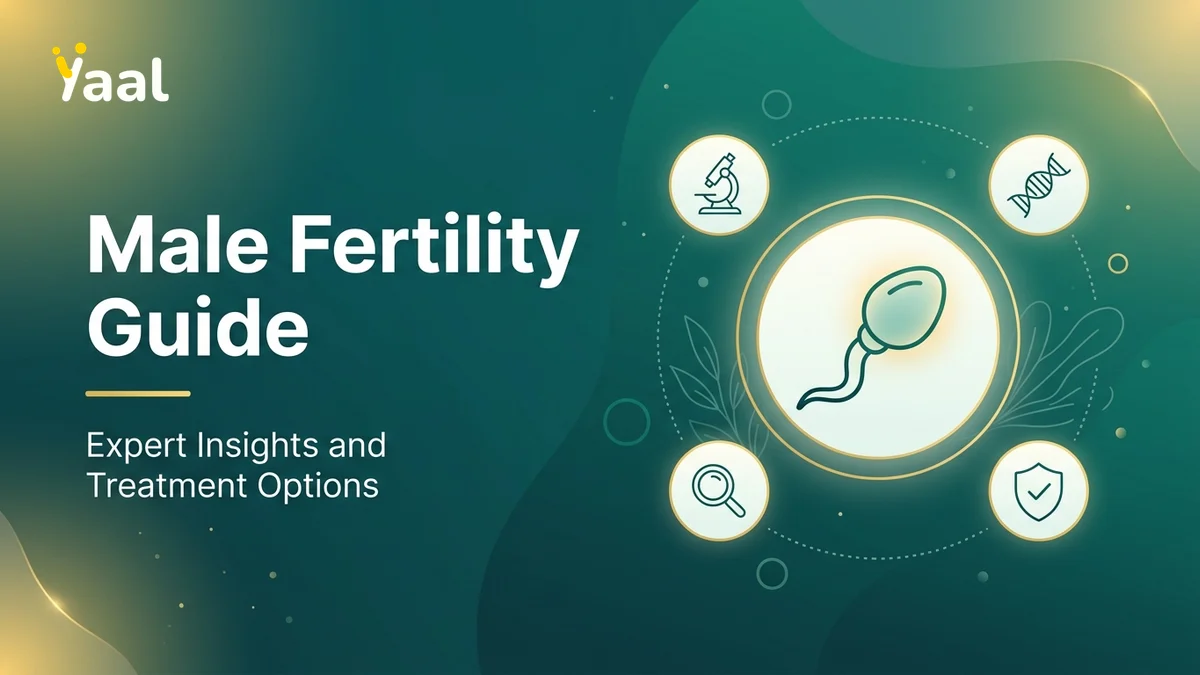 Yaal

Male Fertility Guide

Expert Insights and Treatment Options